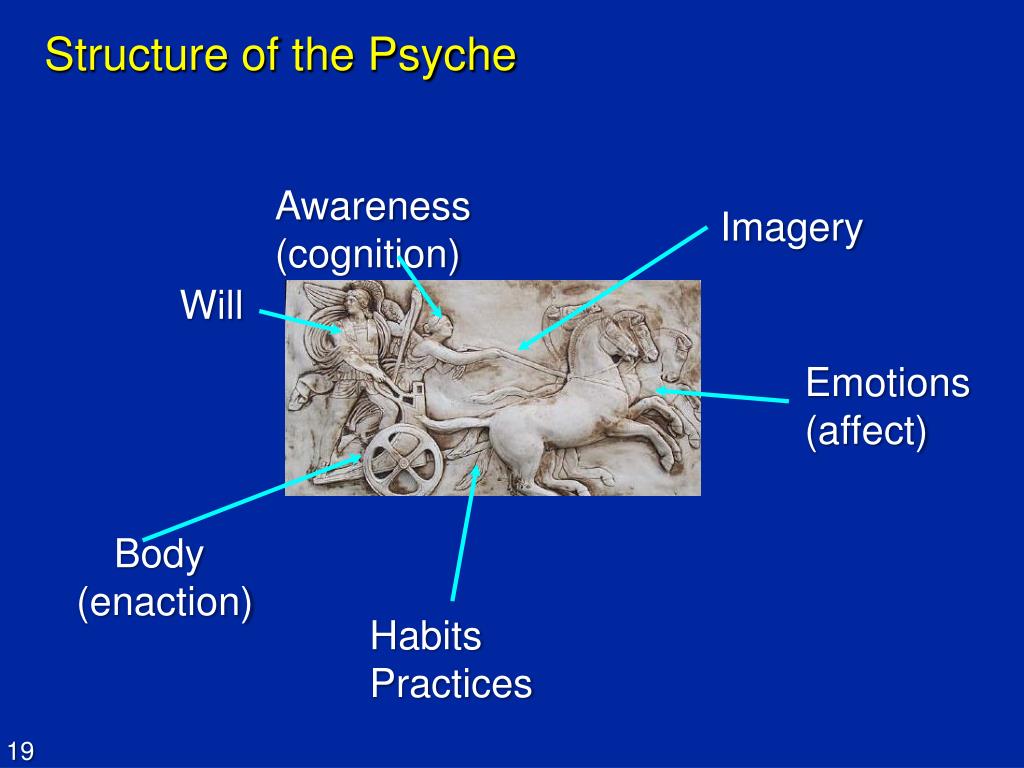 Structure of the Psyche

Awareness
(cognition)

Imagery

Will

Emotions
(affect)

Body
(enaction)

Habits
Practices

19